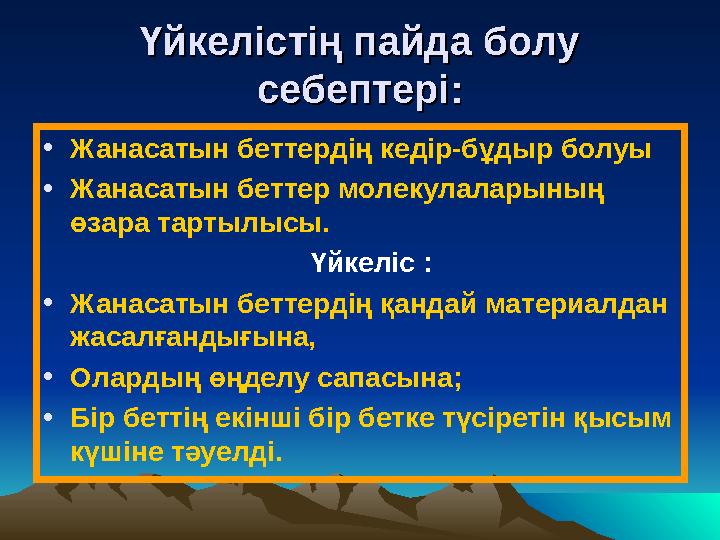 Үйкелістің пайда болу себептері:

• Жанасатын беттердің кедір-бұдыр болуы
• Жанасатын беттер молекулаларының өзара тартылысы.

Үйкеліс :

• Жанасатын беттердің қандай материалдан жасалғандығына,
• Олардың өңделу сапасына;
• Бір беттің екінші бір бетке түсіретін қысым күшіне тәуелді.